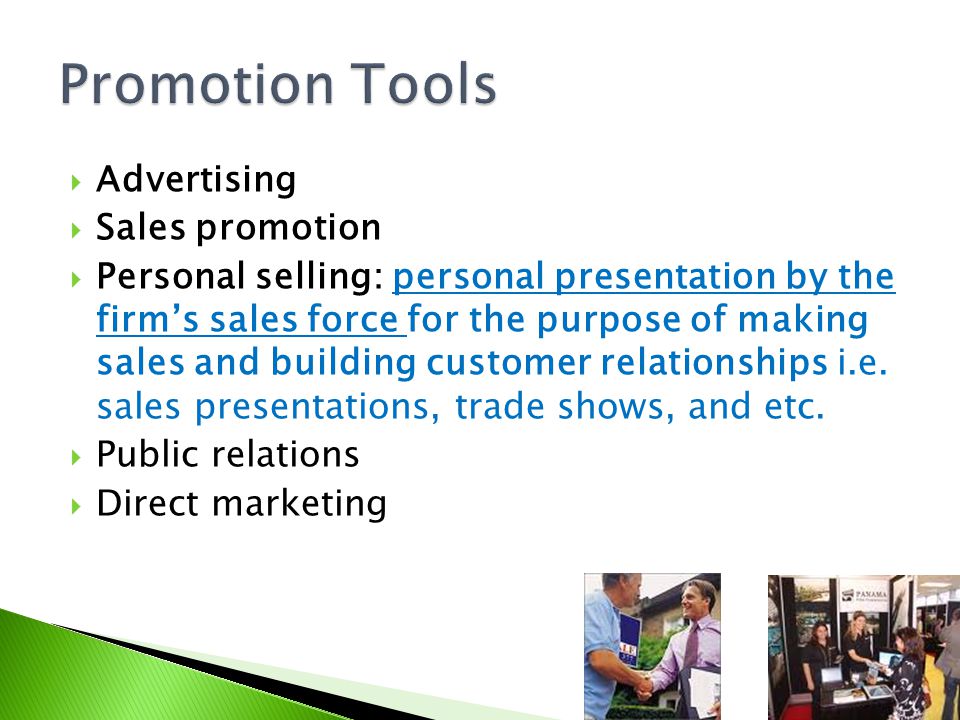 Promotion Tools

Advertising

Sales promotion

Personal selling: personal presentation by the firm's sales force for the purpose of making sales and building customer relationships i.e. sales presentations, trade shows, and etc.

Public relations

Direct marketing

PANAMA